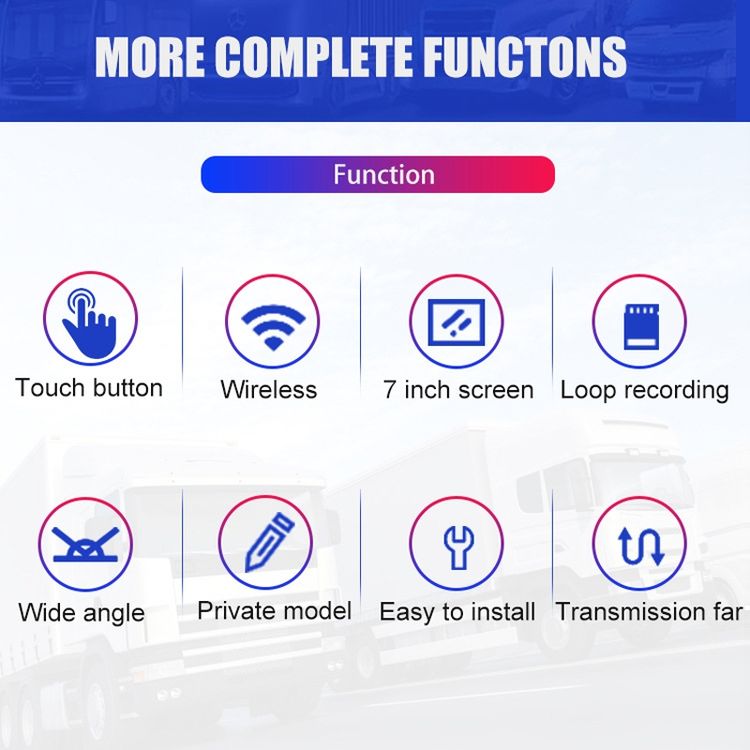 MORE COMPLETE FUNCTONS

Function

Touch button

Wireless

7 inch screen

Loop recording

Wide angle

Private model

Easy to install

Transmission far